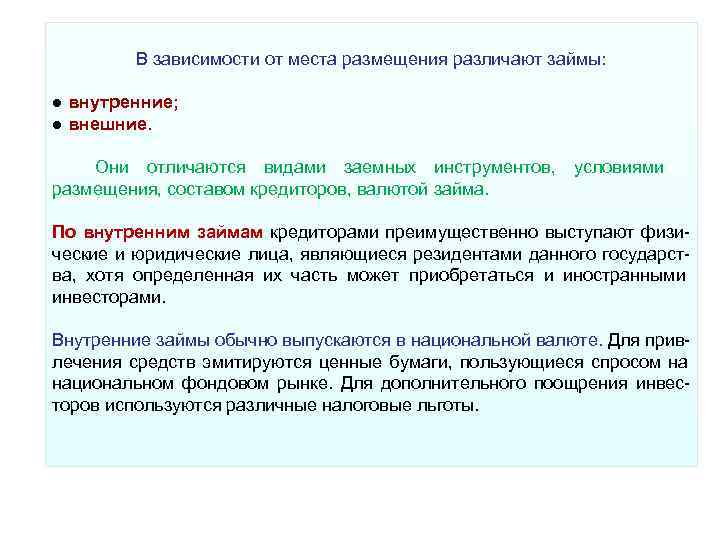 В зависимости от места размещения различают займы:

● внутренние;
● внешние.

Они отличаются видами заемных инструментов, условиями размещения, составом кредиторов, валютой займа.

По внутренним займам кредиторами преимущественно выступают физические и юридические лица, являющиеся резидентами данного государства, хотя определенная их часть может приобретаться и иностранными инвесторами.

Внутренние займы обычно выпускаются в национальной валюте. Для привлечения средств эмитируются ценные бумаги, пользующиеся спросом на национальном фондовом рынке. Для дополнительного поощрения инвесторов используются различные налоговые льготы.